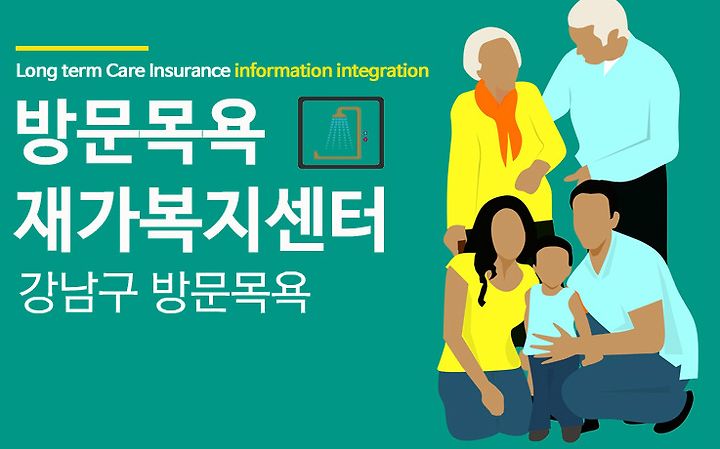 Long term Care Insurance information integration

방문목욕
재가복지센터

강남구 방문목욕